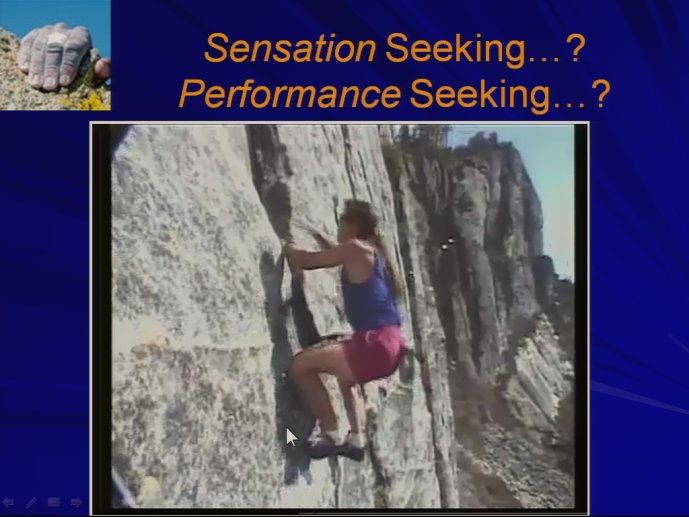 Sensation Seeking…?
Performance Seeking…?